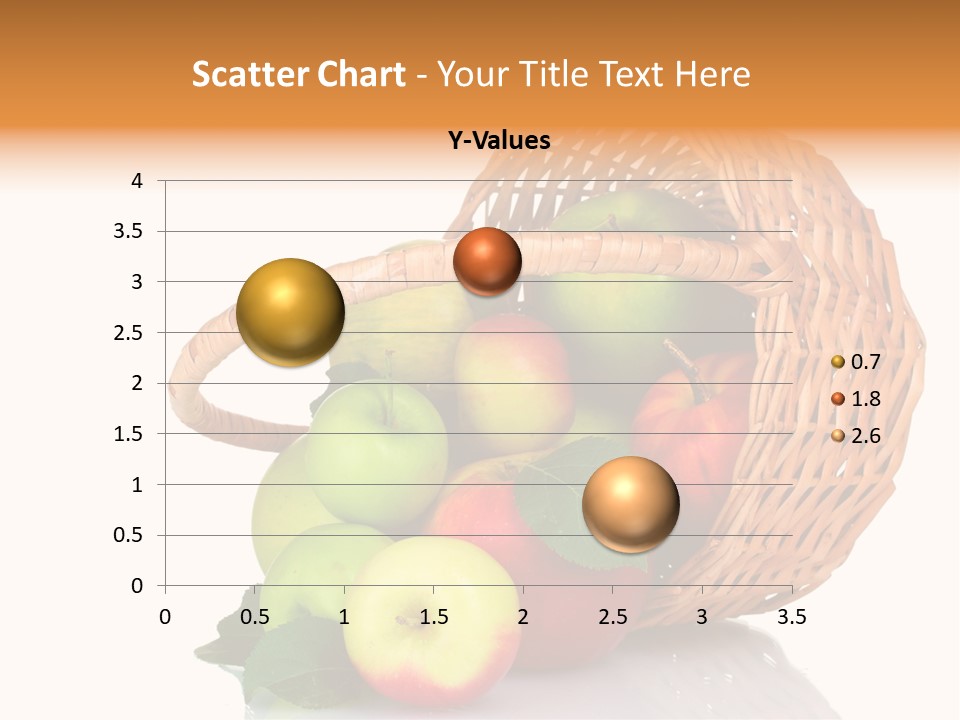 Scatter Chart - Your Title Text Here

Y-Values

4
3.5
3
2.5
2
1.5
1
0.5
0

0 0.5 1 1.5 2 2.5 3 3.5

0.7
1.8
2.6